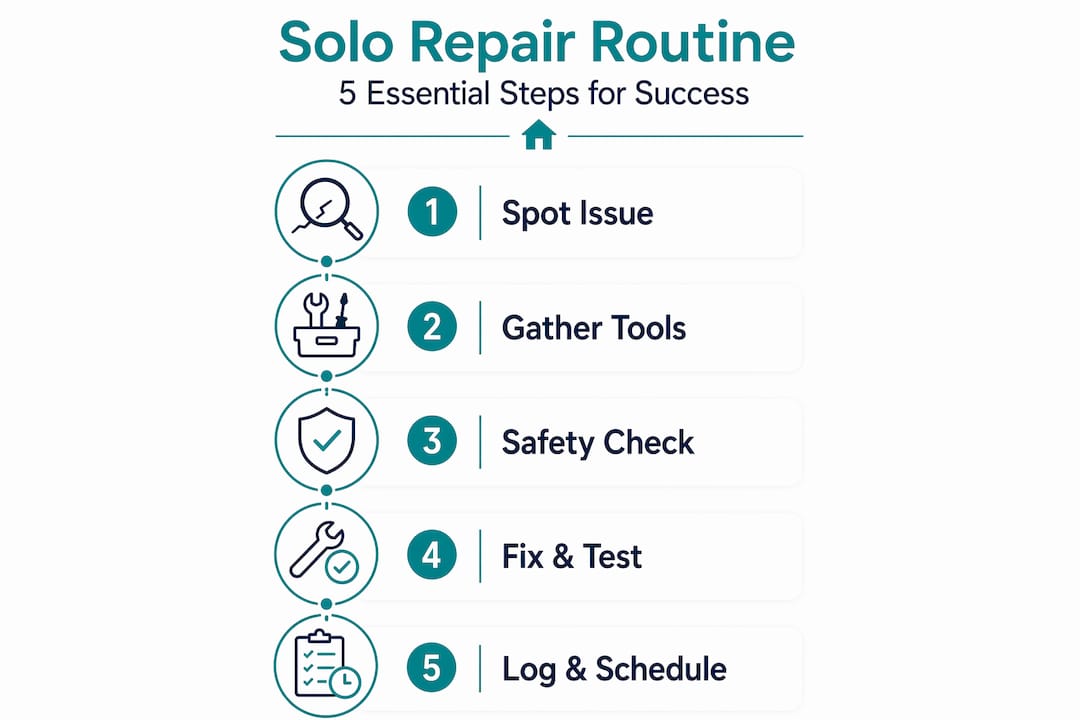 Solo Repair Routine
5 Essential Steps for Success

1 Spot Issue

2 Gather Tools

3 Safety Check

4 Fix & Test

5 Log & Schedule